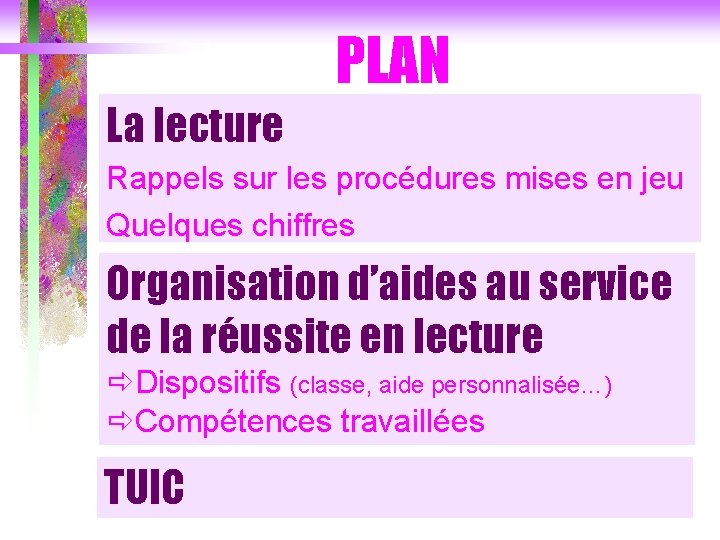 PLAN

La lecture

Rappels sur les procédures mises en jeu

Quelques chiffres

Organisation d'aides au service de la réussite en lecture

⇨Dispositifs (classe, aide personnalisée…)

⇨Compétences travaillées

TUIC